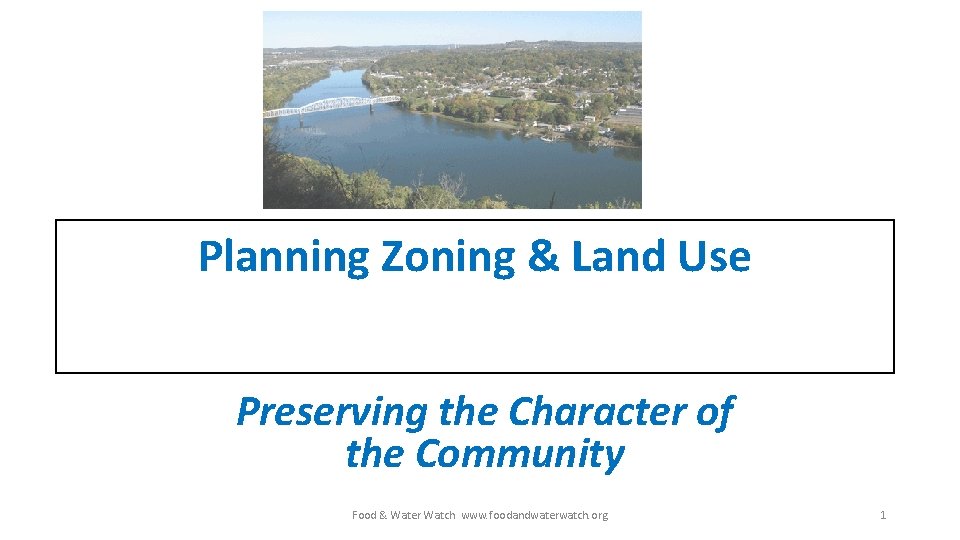 Planning Zoning & Land Use

Preserving the Character of the Community

Food & Water Watch www.foodandwaterwatch.org

1